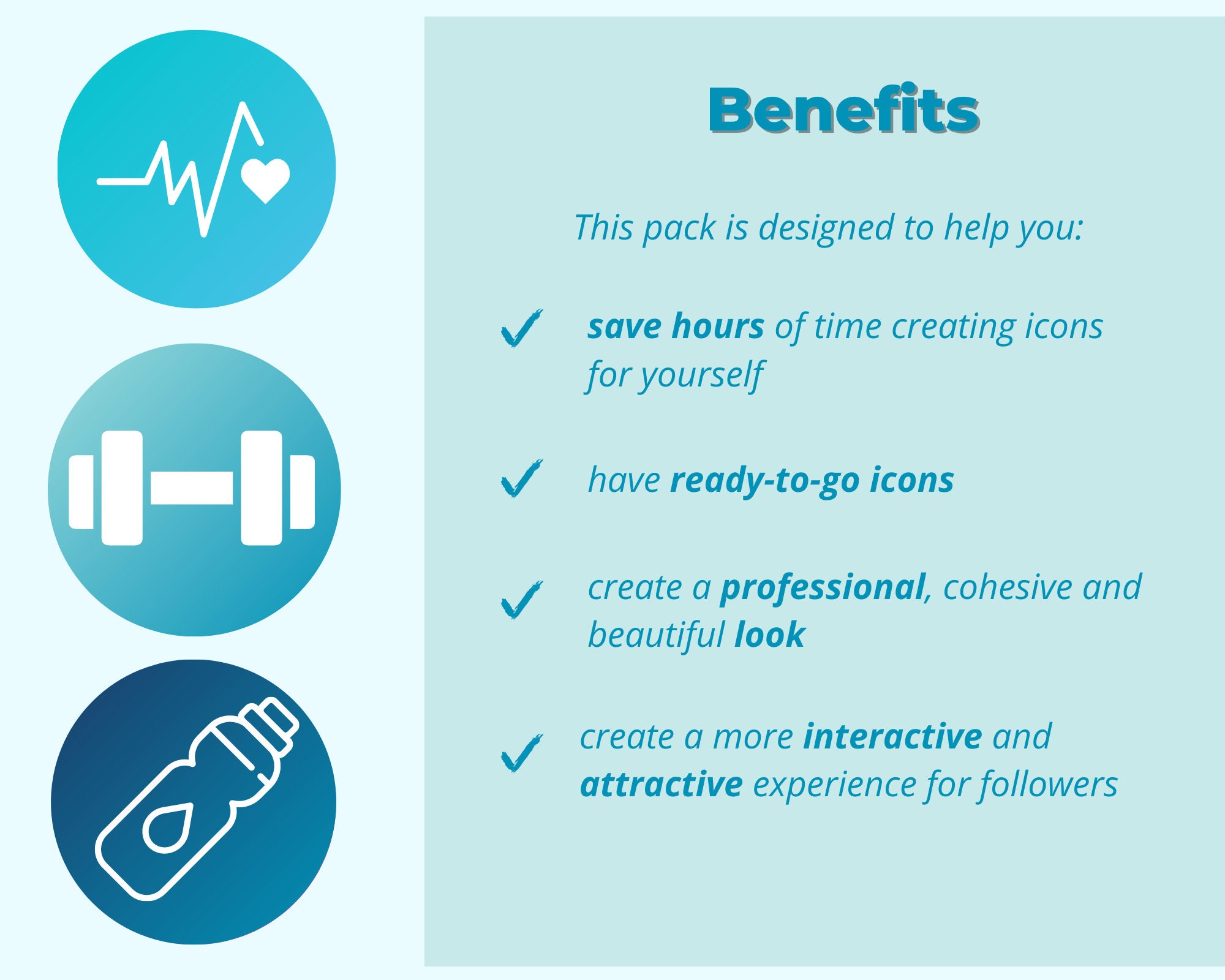 Benefits

This pack is designed to help you:

✓ save hours of time creating icons for yourself

✓ have ready-to-go icons

✓ create a professional, cohesive and beautiful look

✓ create a more interactive and attractive experience for followers